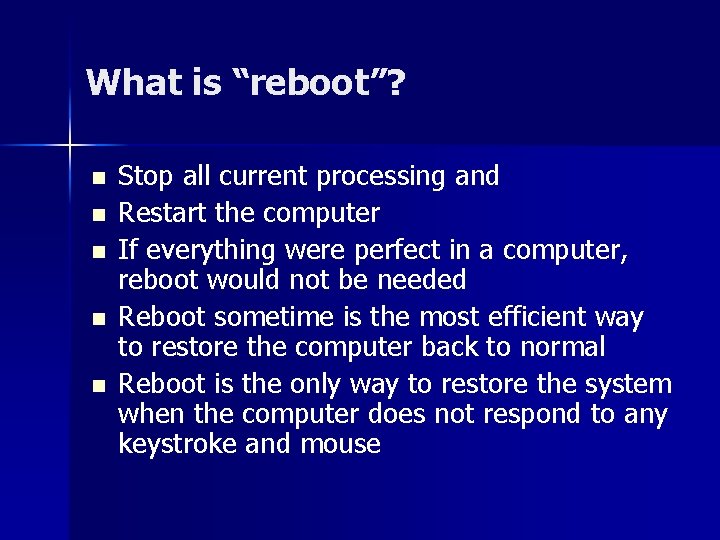 What is “reboot”?

- Stop all current processing and
- Restart the computer
- If everything were perfect in a computer, reboot would not be needed
- Reboot sometime is the most efficient way to restore the computer back to normal
- Reboot is the only way to restore the system when the computer does not respond to any keystroke and mouse